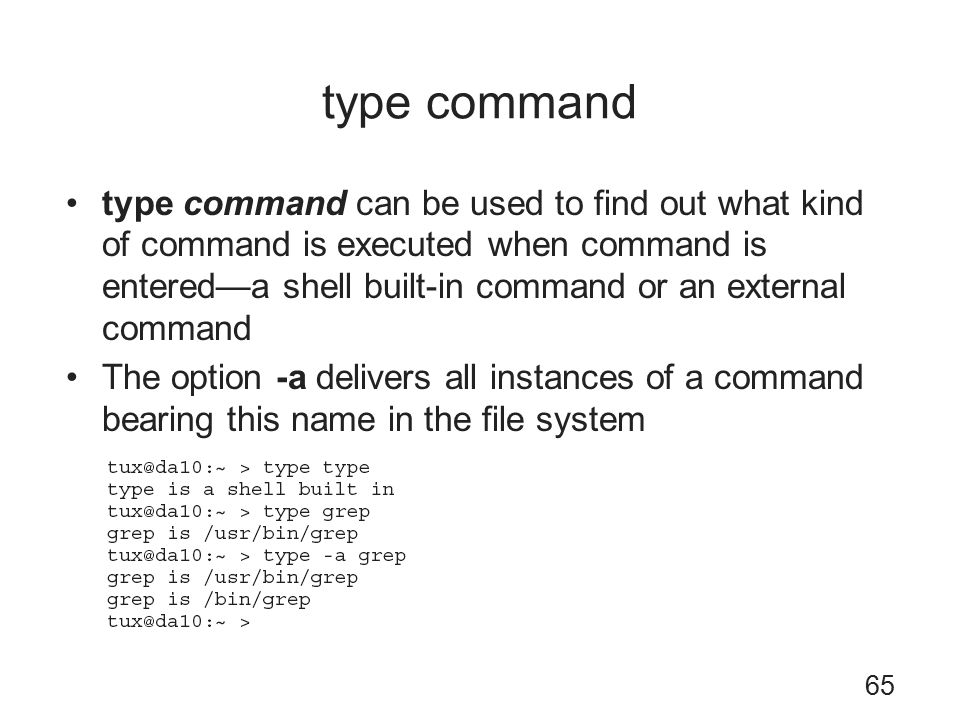 type command

• type command can be used to find out what kind of command is executed when command is entered—a shell built-in command or an external command
• The option -a delivers all instances of a command bearing this name in the file system

tux@da10:~ > type type
type is a shell built in
tux@da10:~ > type grep
grep is /usr/bin/grep
tux@da10:~ > type -a grep
grep is /usr/bin/grep
grep is /bin/grep
tux@da10:~ >

65